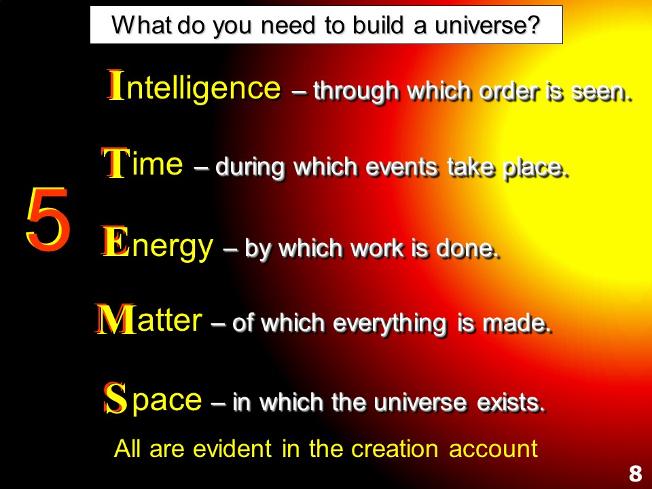 What do you need to build a universe?

5

Intelligence – through which order is seen.

Time – during which events take place.

Energy – by which work is done.

Matter – of which everything is made.

Space – in which the universe exists.

All are evident in the creation account

8